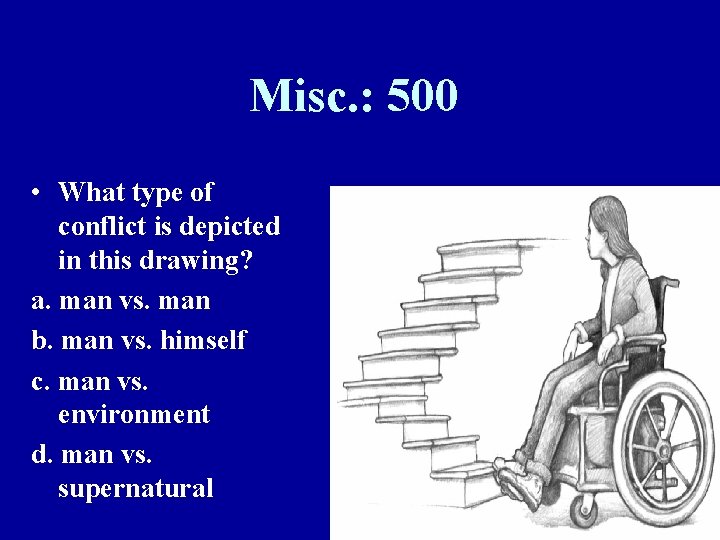 Misc.: 500

• What type of conflict is depicted in this drawing?

a. man vs. man

b. man vs. himself

c. man vs. environment

d. man vs. supernatural